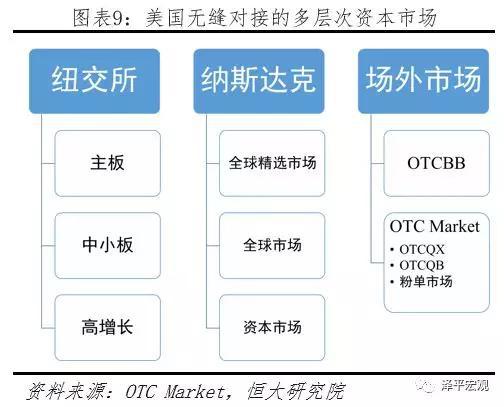 图表9：美国无缝对接的多层次资本市场

纽交所

主板

中小板

高增长

纳斯达克

全球精选市场

全球市场

资本市场

场外市场

OTCBB

OTC Market
• OTCQX
• OTCQB
• 粉单市场

资料来源：OTC Market，恒大研究院

泽平宏观